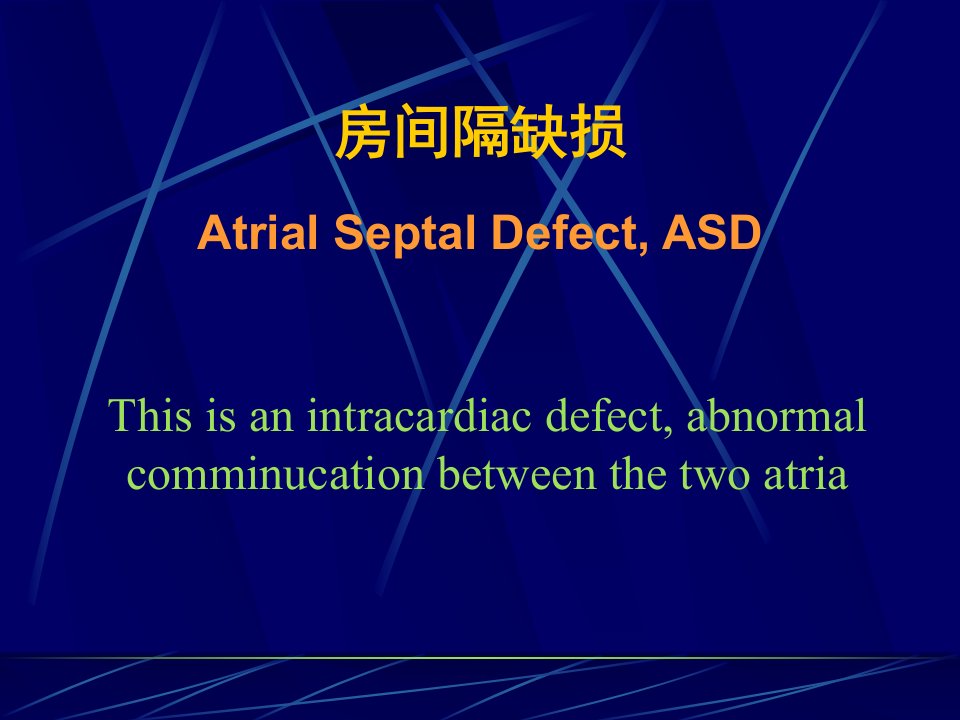 房间隔缺损

Atrial Septal Defect, ASD

This is an intracardiac defect, abnormal comminucation between the two atria